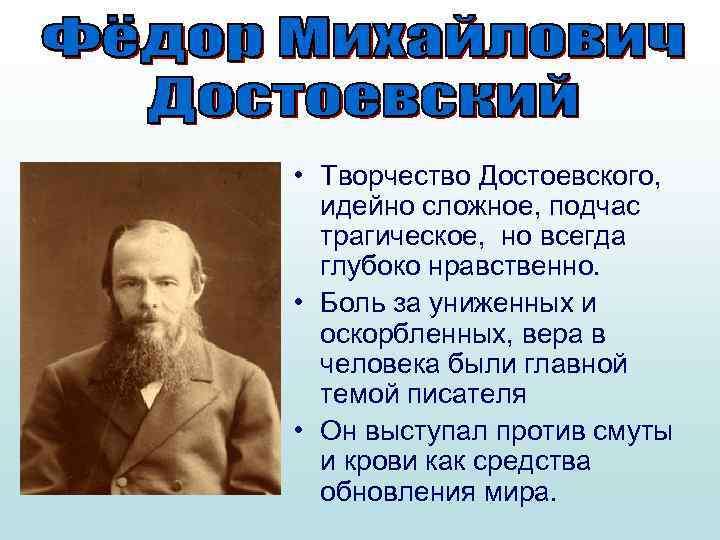 Фёдор Михайлович Достоевский

• Творчество Достоевского, идейно сложное, подчас трагическое, но всегда глубоко нравственно.
• Боль за униженных и оскорбленных, вера в человека были главной темой писателя
• Он выступал против смуты и крови как средства обновления мира.